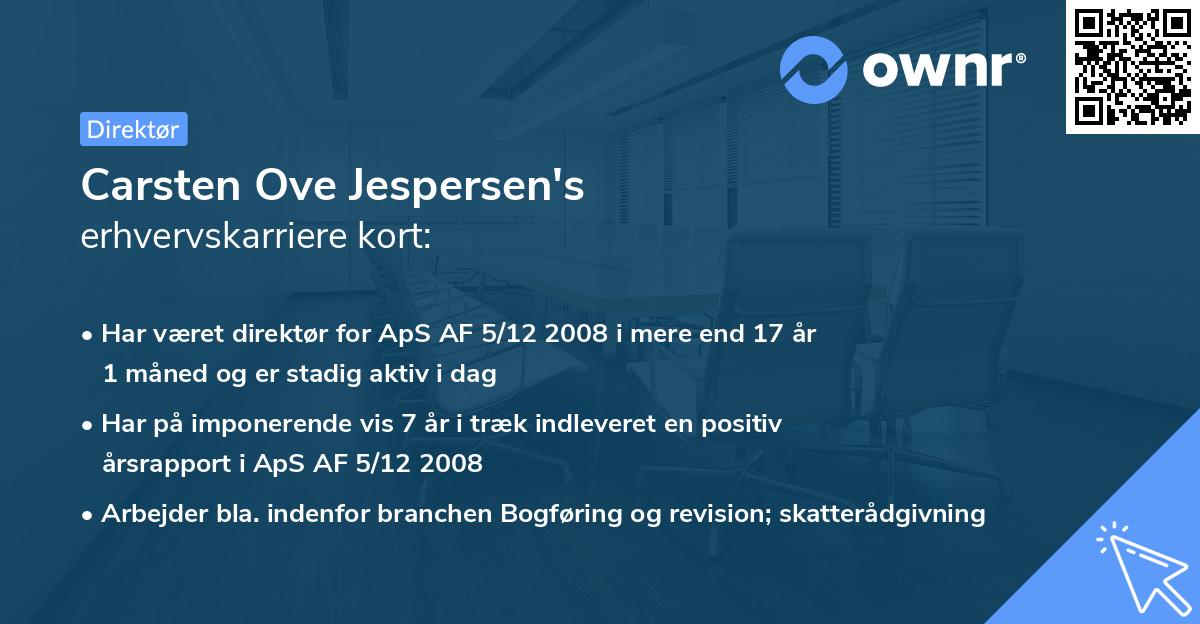 ownr®

Direktør

Carsten Ove Jespersen's
erhvervskarriere kort:

• Har været direktør for ApS AF 5/12 2008 i mere end 17 år 1 måned og er stadig aktiv i dag

• Har på imponerende vis 7 år i træk indleveret en positiv årsrapport i ApS AF 5/12 2008

• Arbejder bla. indenfor branchen Bogføring og revision; skatterådgivning